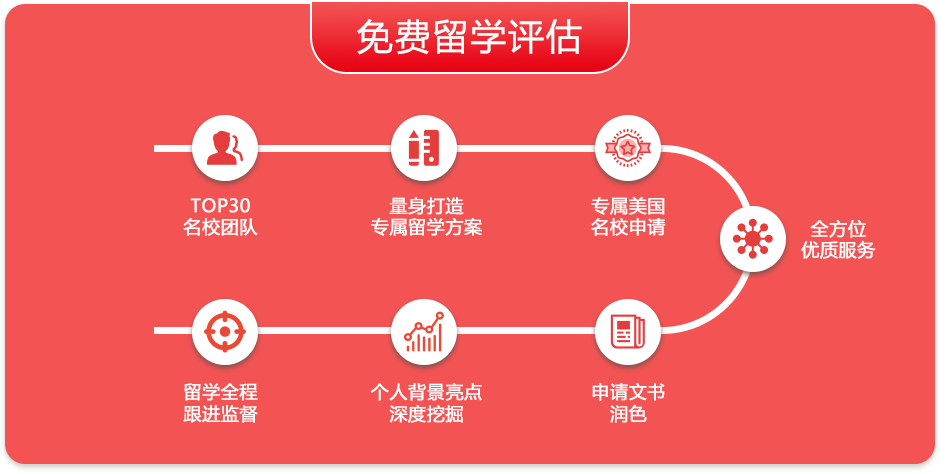 免费留学评估

TOP30
名校团队

量身打造
专属留学方案

专属美国
名校申请

全方位
优质服务

留学全程
跟进监督

个人背景亮点
深度挖掘

申请文书
润色